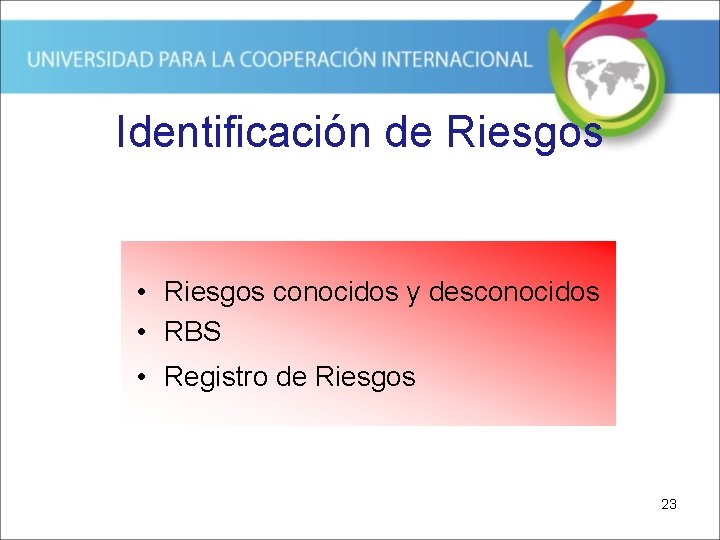 UNIVERSIDAD PARA LA COOPERACIÓN INTERNACIONAL

Identificación de Riesgos

• Riesgos conocidos y desconocidos
• RBS
• Registro de Riesgos

23